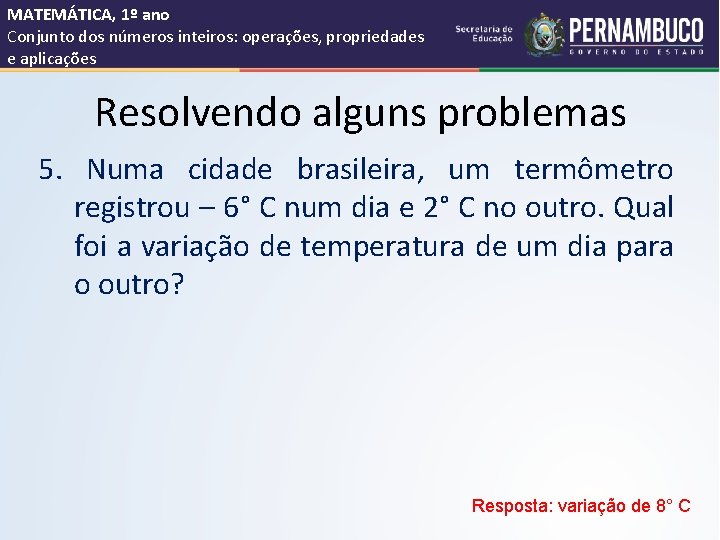 MATEMÁTICA, 1º ano
Conjunto dos números inteiros: operações, propriedades e aplicações

Secretaria de Educação
PERNAMBUCO
GOVERNO DO ESTADO

Resolvendo alguns problemas

5. Numa cidade brasileira, um termômetro registrou – 6° C num dia e 2° C no outro. Qual foi a variação de temperatura de um dia para o outro?

Resposta: variação de 8° C